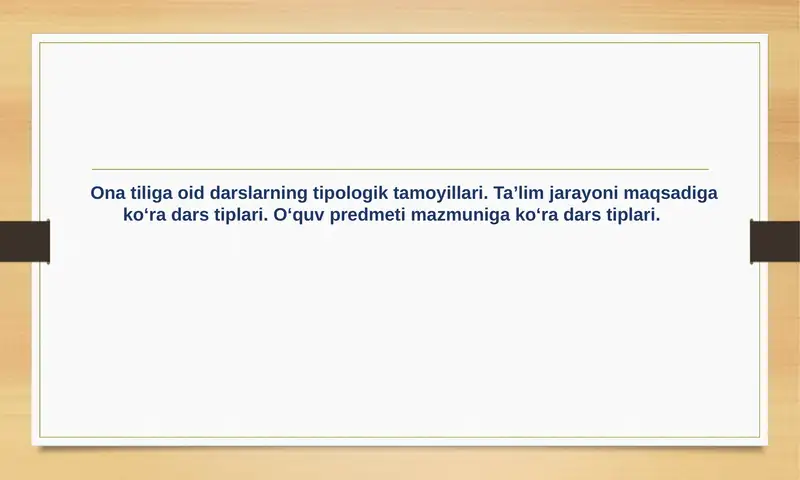 Ona tiliga oid darslarning tipologik tamoyillari. Ta’lim jarayoni maqsadiga ko‘ra dars tiplari. O‘quv predmeti mazmuniga ko‘ra dars tiplari.